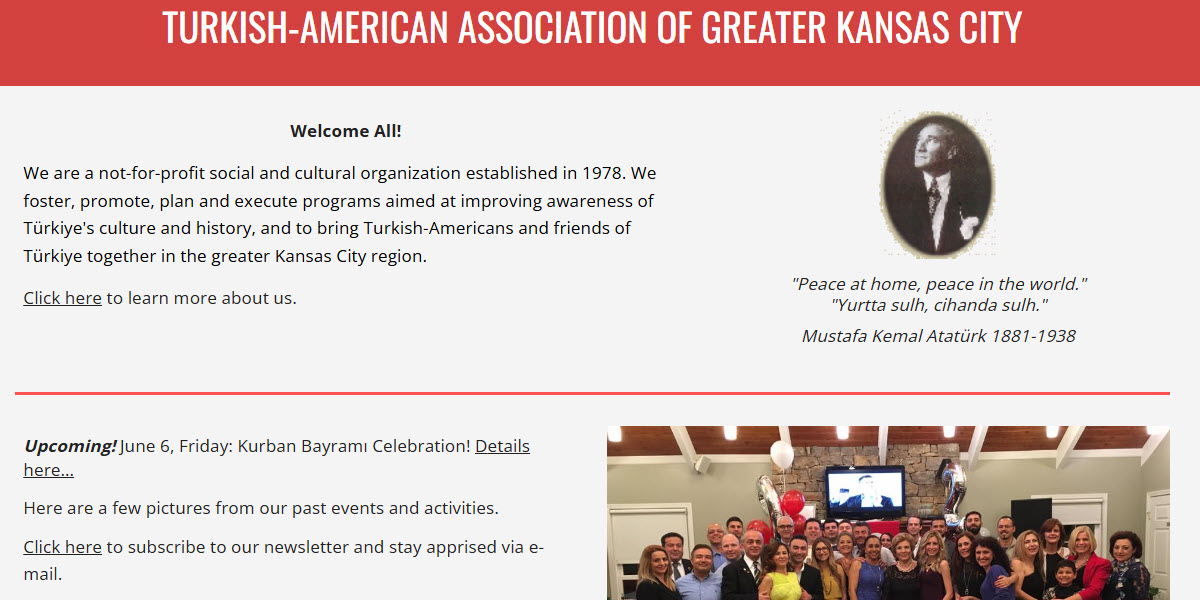 TURKISH-AMERICAN ASSOCIATION OF GREATER KANSAS CITY

Welcome All!

We are a not-for-profit social and cultural organization established in 1978. We foster, promote, plan and execute programs aimed at improving awareness of Türkiye's culture and history, and to bring Turkish-Americans and friends of Türkiye together in the greater Kansas City region.

Click here to learn more about us.

"Peace at home, peace in the world."
"Yurtta sulh, cihanda sulh."

Mustafa Kemal Atatürk 1881-1938

Upcoming! June 6, Friday: Kurban Bayramı Celebration! Details here...

Here are a few pictures from our past events and activities.

Click here to subscribe to our newsletter and stay apprised via e-mail.